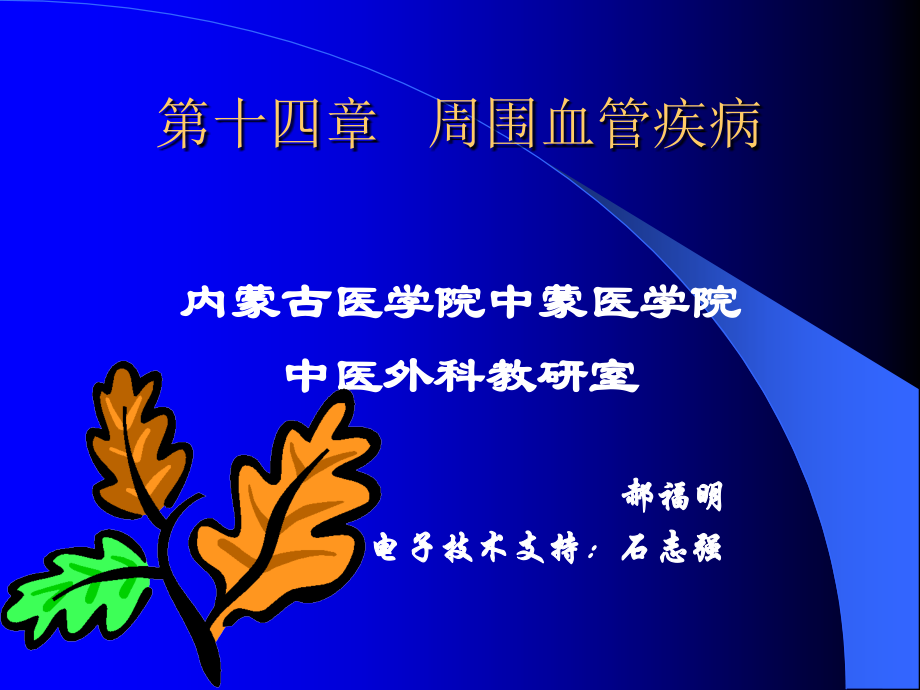 第十四章　周围血管疾病

内蒙古医学院中蒙医学院

中医外科教研室

郝福明

电子技术支持：石志强